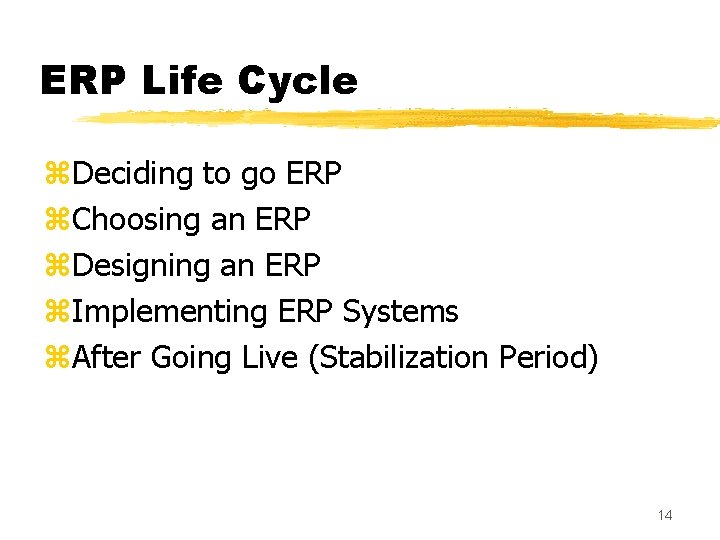 ERP Life Cycle

⌘Deciding to go ERP
⌘Choosing an ERP
⌘Designing an ERP
⌘Implementing ERP Systems
⌘After Going Live (Stabilization Period)

14